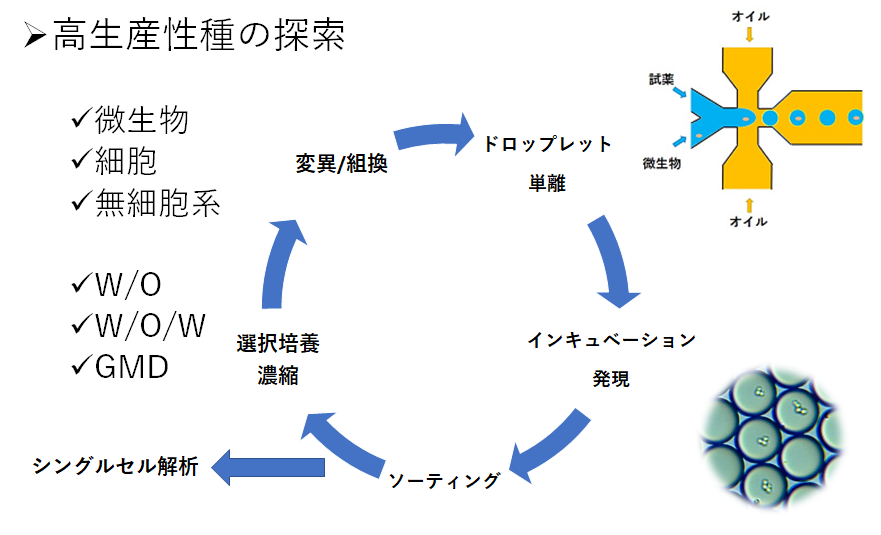 ➢高生産性種の探索

✓微生物
✓細胞
✓無細胞系

✓W/O
✓W/O/W
✓GMD

変異/組換

ドロップレット
単離

インキュベーション
発現

ソーティング

選択培養
濃縮

シングルセル解析

オイル
試薬
微生物
オイル